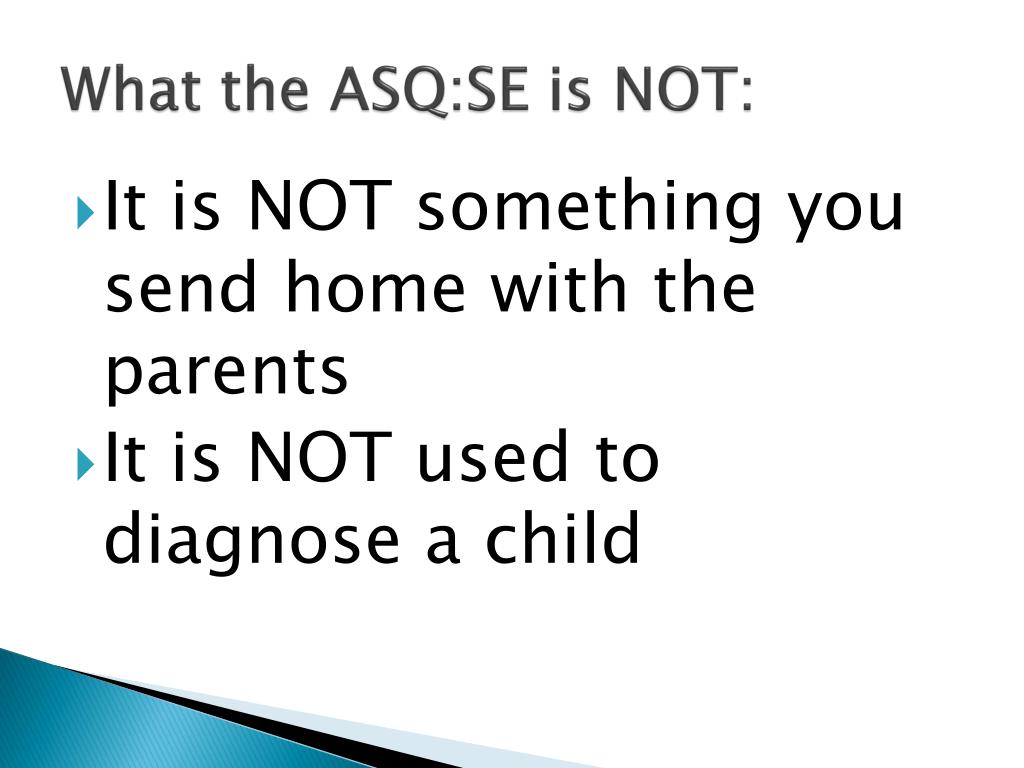 What the ASQ:SE is NOT:

It is NOT something you send home with the parents

It is NOT used to diagnose a child